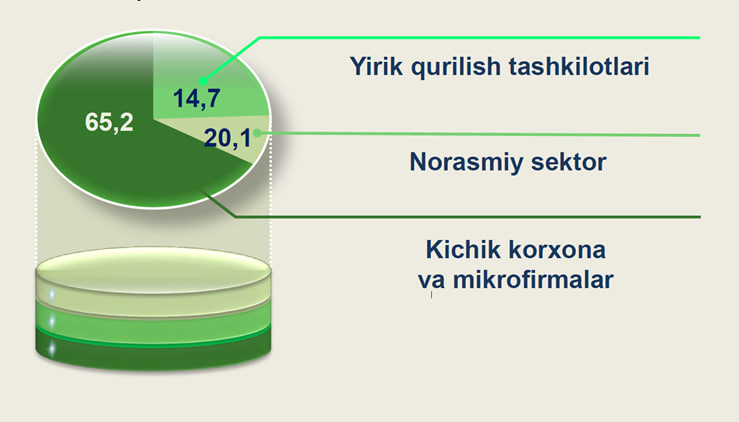 65,2

14,7

20,1

Yirik qurilish tashkilotlari

Norasmiy sektor

Kichik korxona va mikrofirmalar